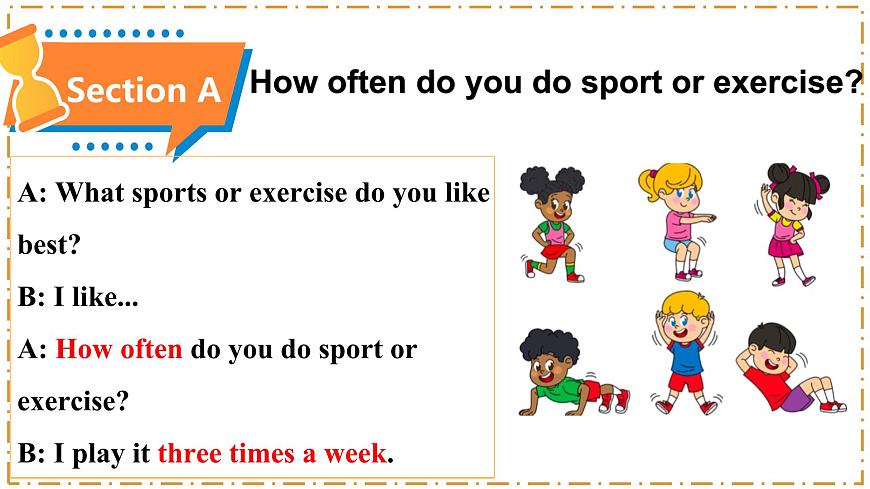 Section A How often do you do sport or exercise?

A: What sports or exercise do you like best?

B: I like...

A: How often do you do sport or exercise?

B: I play it three times a week.